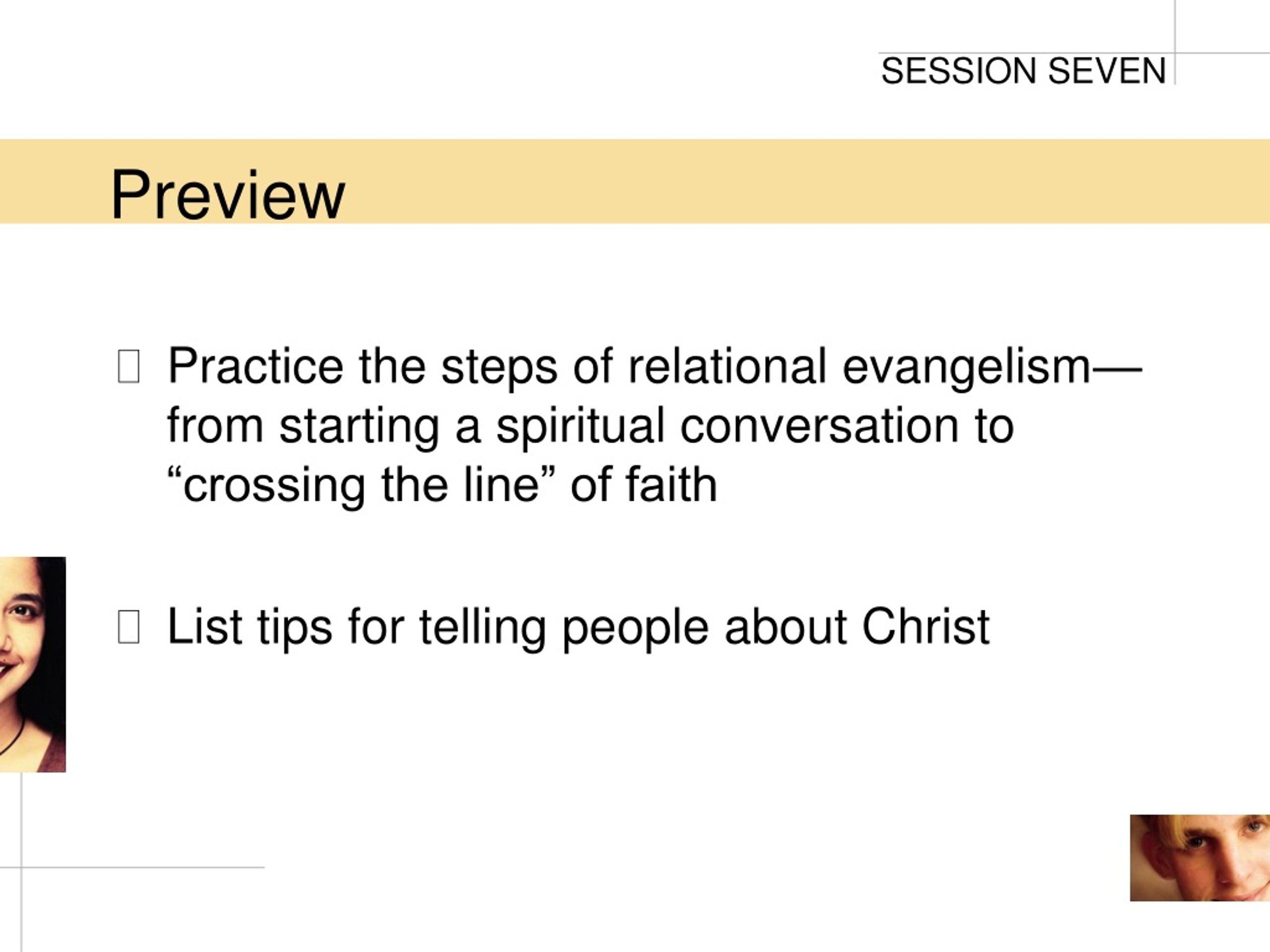 SESSION SEVEN

Preview

 Practice the steps of relational evangelism—from starting a spiritual conversation to “crossing the line” of faith

 List tips for telling people about Christ